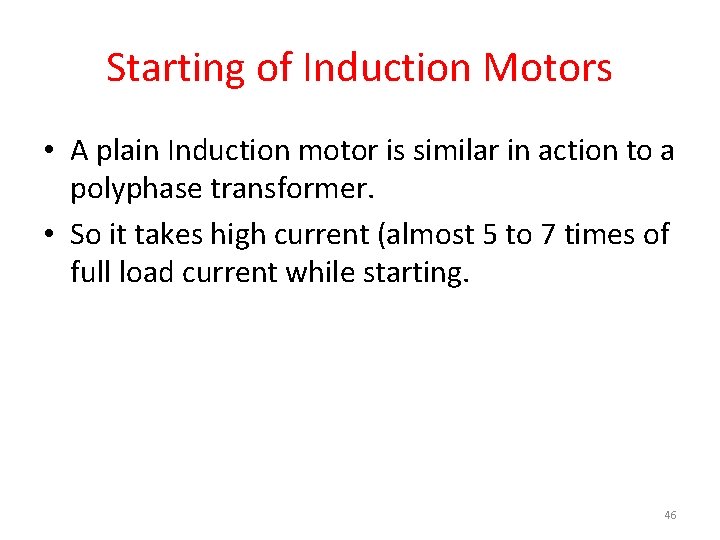 Starting of Induction Motors

• A plain Induction motor is similar in action to a polyphase transformer.

• So it takes high current (almost 5 to 7 times of full load current while starting.

46